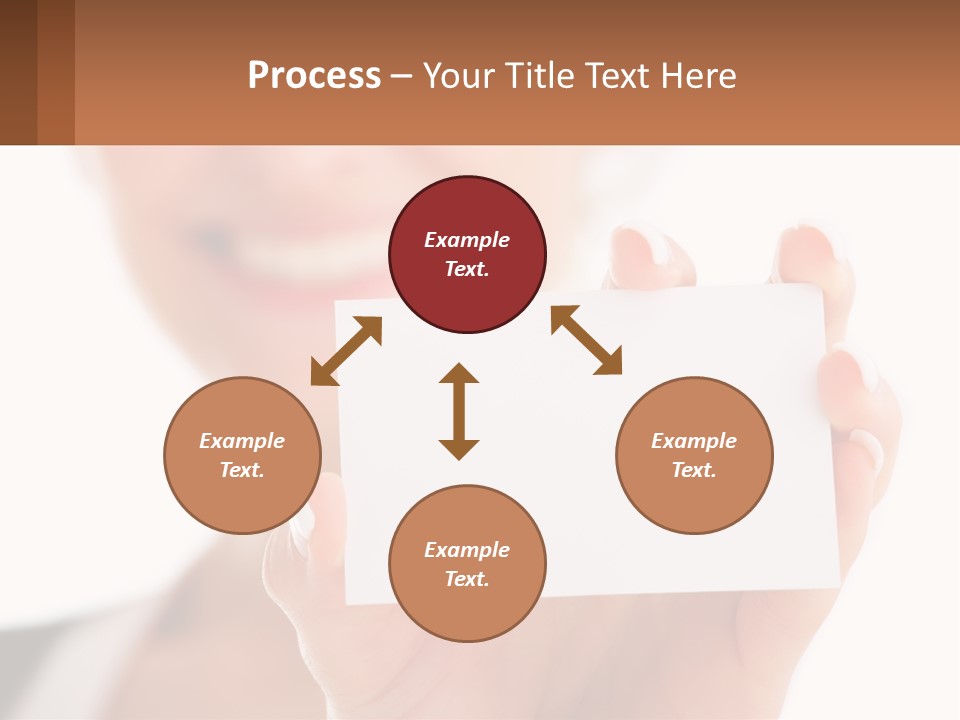 Process – Your Title Text Here

Example Text.

Example Text.

Example Text.

Example Text.